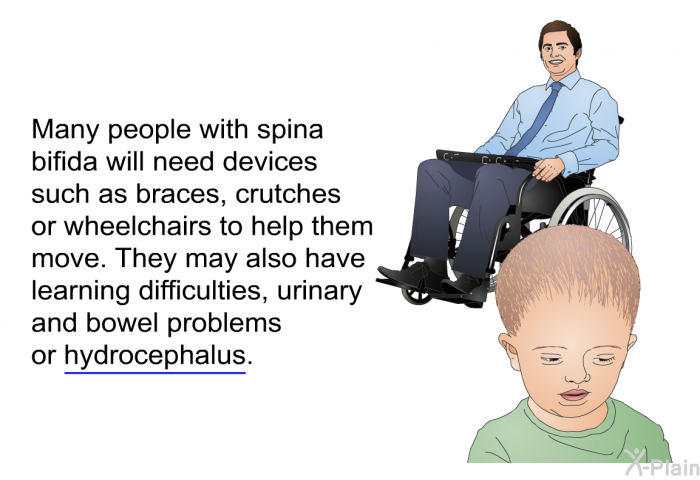 Many people with spina bifida will need devices such as braces, crutches or wheelchairs to help them move. They may also have learning difficulties, urinary and bowel problems or hydrocephalus.

X-Plain